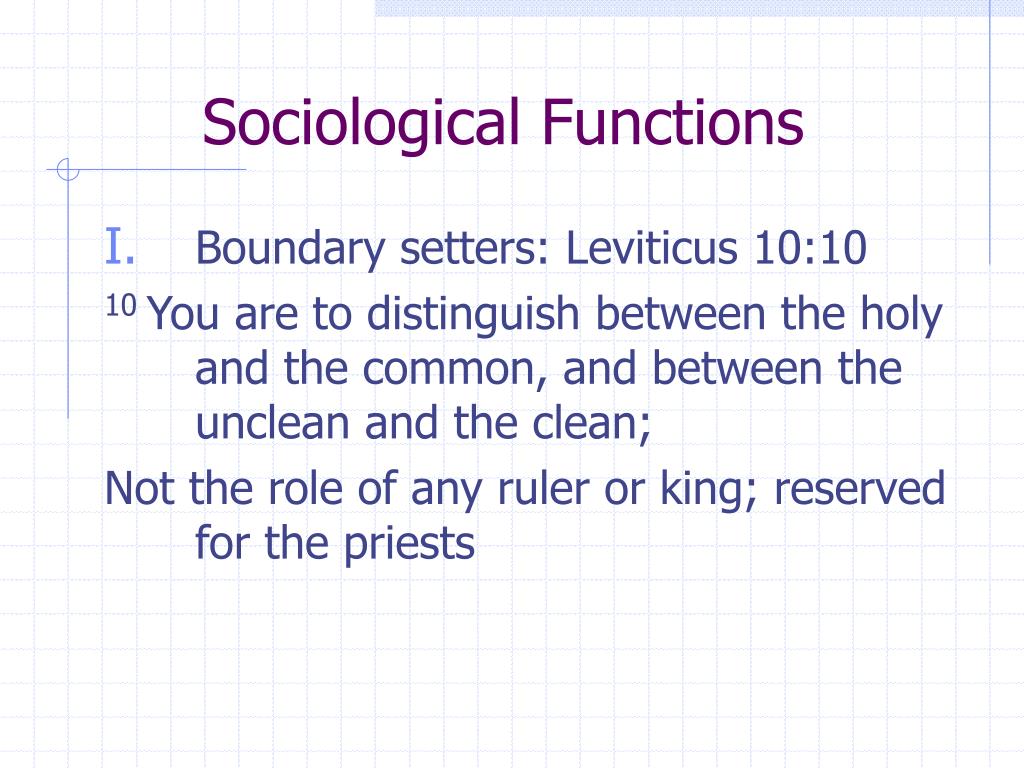 Sociological Functions

I. Boundary setters: Leviticus 10:10

$^{10}$ You are to distinguish between the holy and the common, and between the unclean and the clean;

Not the role of any ruler or king; reserved for the priests